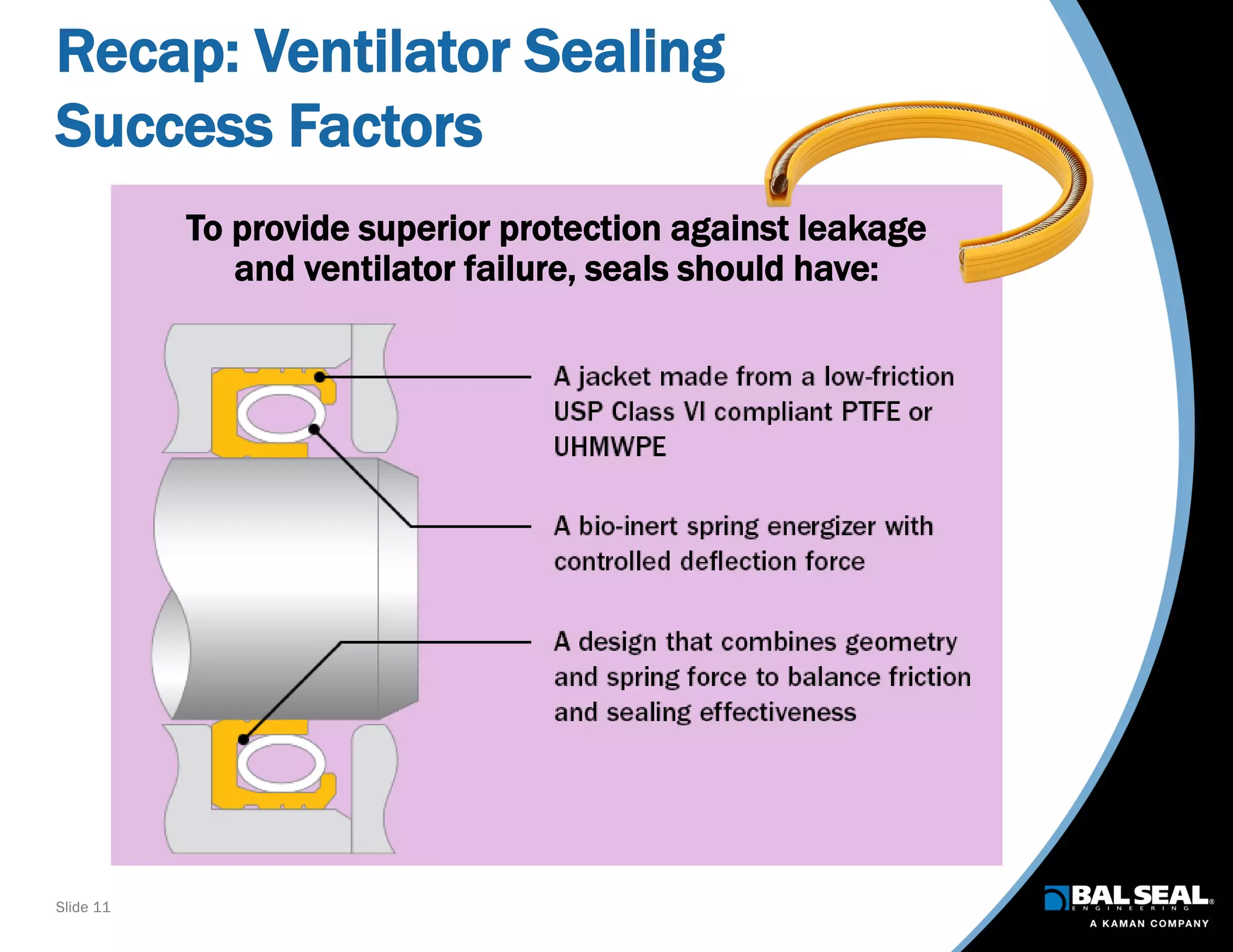 Recap: Ventilator Sealing Success Factors

To provide superior protection against leakage and ventilator failure, seals should have:

A jacket made from a low-friction USP Class VI compliant PTFE or UHMWPE

A bio-inert spring energizer with controlled deflection force

A design that combines geometry and spring force to balance friction and sealing effectiveness

Slide 11

BAL SEAL® ENGINEERING
A KAMAN COMPANY